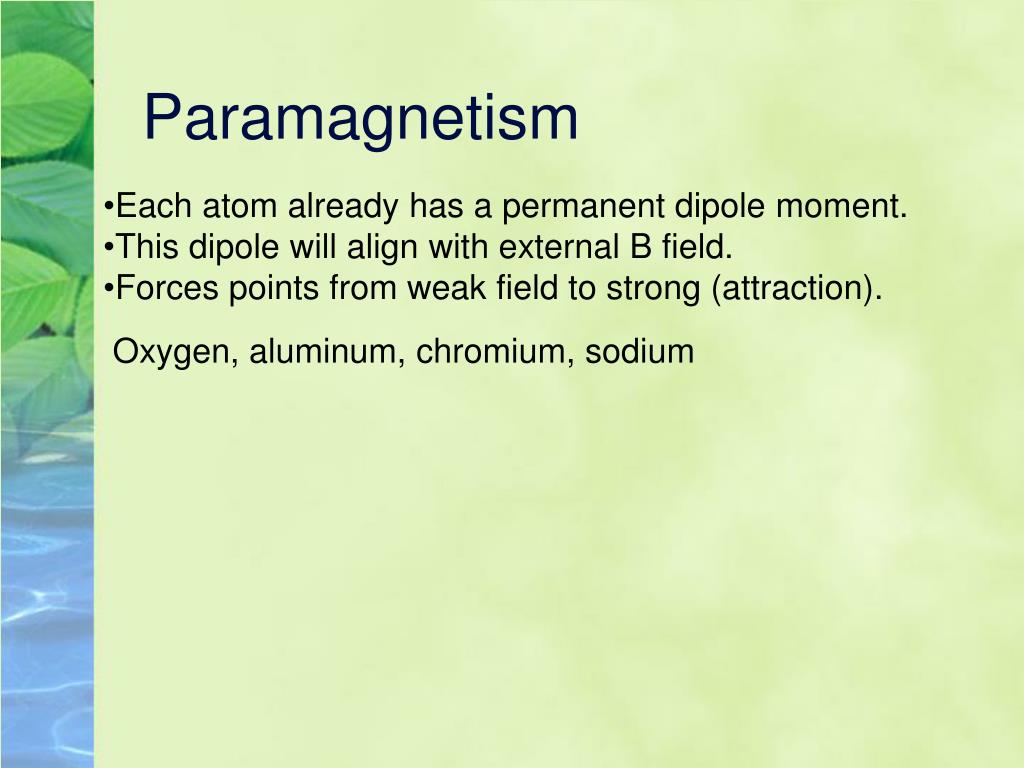 Paramagnetism

•Each atom already has a permanent dipole moment.
•This dipole will align with external B field.
•Forces points from weak field to strong (attraction).

Oxygen, aluminum, chromium, sodium